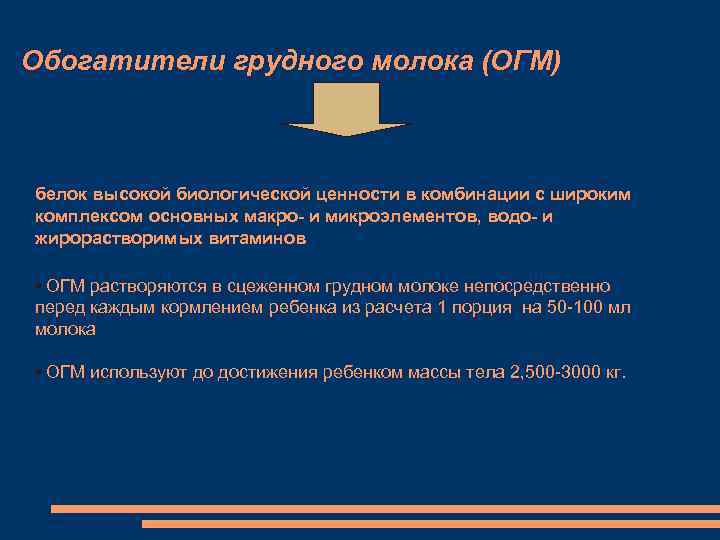 Обогатители грудного молока (ОГМ)

белок высокой биологической ценности в комбинации с широким комплексом основных макро- и микроэлементов, водо- и жирорастворимых витаминов

• ОГМ растворяются в сцеженном грудном молоке непосредственно перед каждым кормлением ребенка из расчета 1 порция на 50-100 мл молока

• ОГМ используют до достижения ребенком массы тела 2,500-3000 кг.